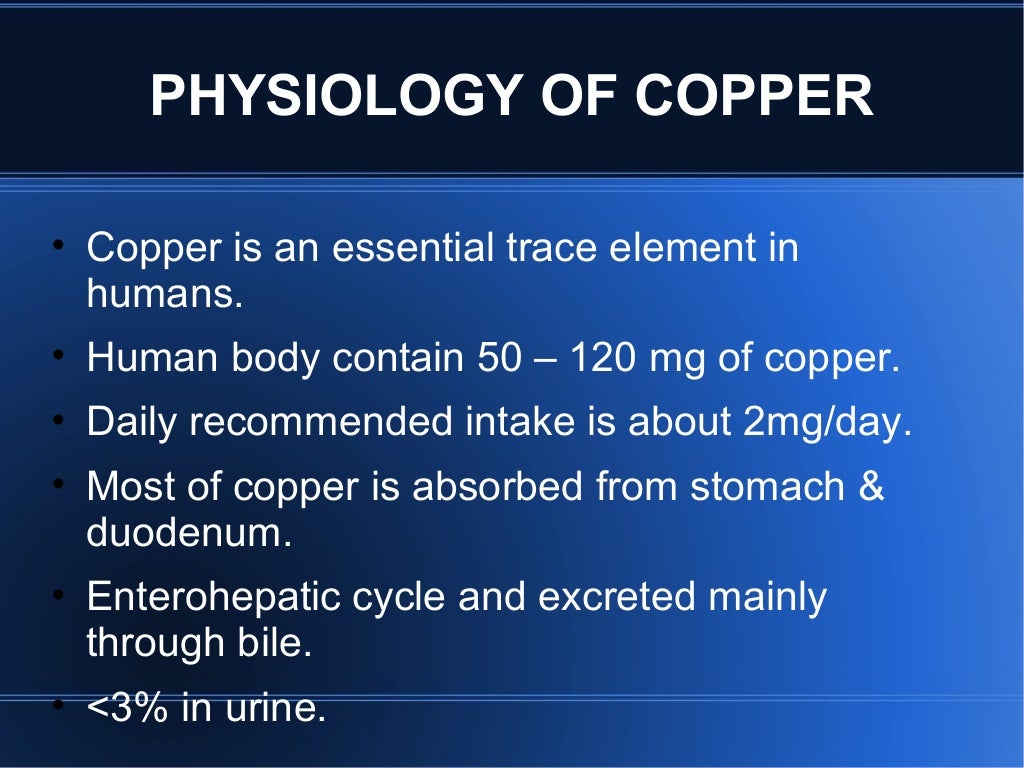 PHYSIOLOGY OF COPPER

• Copper is an essential trace element in humans.
• Human body contain 50 – 120 mg of copper.
• Daily recommended intake is about 2mg/day.
• Most of copper is absorbed from stomach & duodenum.
• Enterohepatic cycle and excreted mainly through bile.
• <3% in urine.